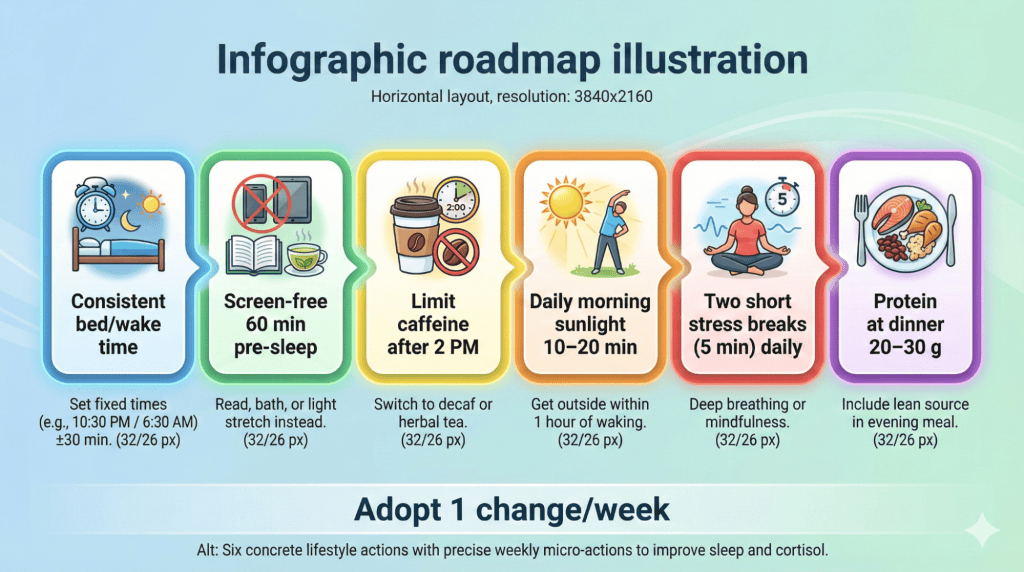 Infographic roadmap illustration

Horizontal layout, resolution: 3840x2160

2:00

5

Consistent bed/wake time

Set fixed times (e.g., 10:30 PM / 6:30 AM) ±30 min. (32/26 px)

Screen-free 60 min pre-sleep

Read, bath, or light stretch instead. (32/26 px)

Limit caffeine after 2 PM

Switch to decaf or herbal tea. (32/26 px)

Daily morning sunlight 10–20 min

Get outside within 1 hour of waking. (32/26 px)

Two short stress breaks (5 min) daily

Deep breathing or mindfulness. (32/26 px)

Protein at dinner 20–30 g

Include lean source in evening meal. (32/26 px)

Adopt 1 change/week

Alt: Six concrete lifestyle actions with precise weekly micro-actions to improve sleep and cortisol.